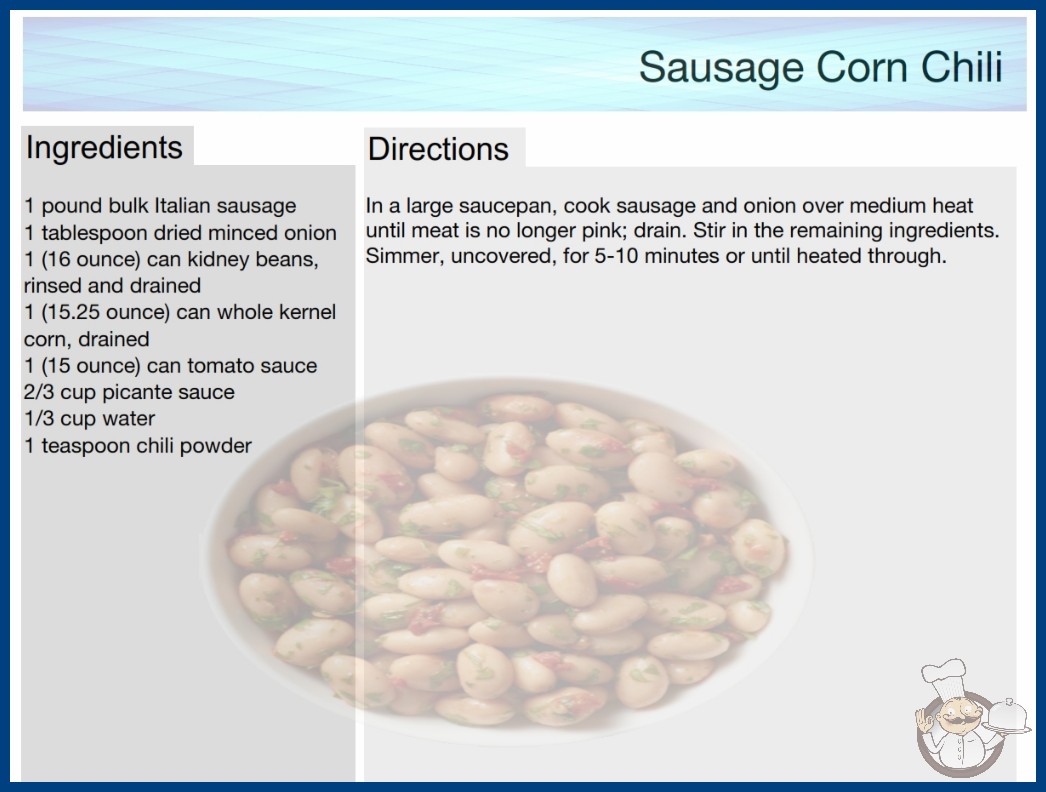 Sausage Corn Chili

Ingredients

1 pound bulk Italian sausage
1 tablespoon dried minced onion
1 (16 ounce) can kidney beans, rinsed and drained
1 (15.25 ounce) can whole kernel corn, drained
1 (15 ounce) can tomato sauce
2/3 cup picante sauce
1/3 cup water
1 teaspoon chili powder

Directions

In a large saucepan, cook sausage and onion over medium heat until meat is no longer pink; drain. Stir in the remaining ingredients. Simmer, uncovered, for 5-10 minutes or until heated through.